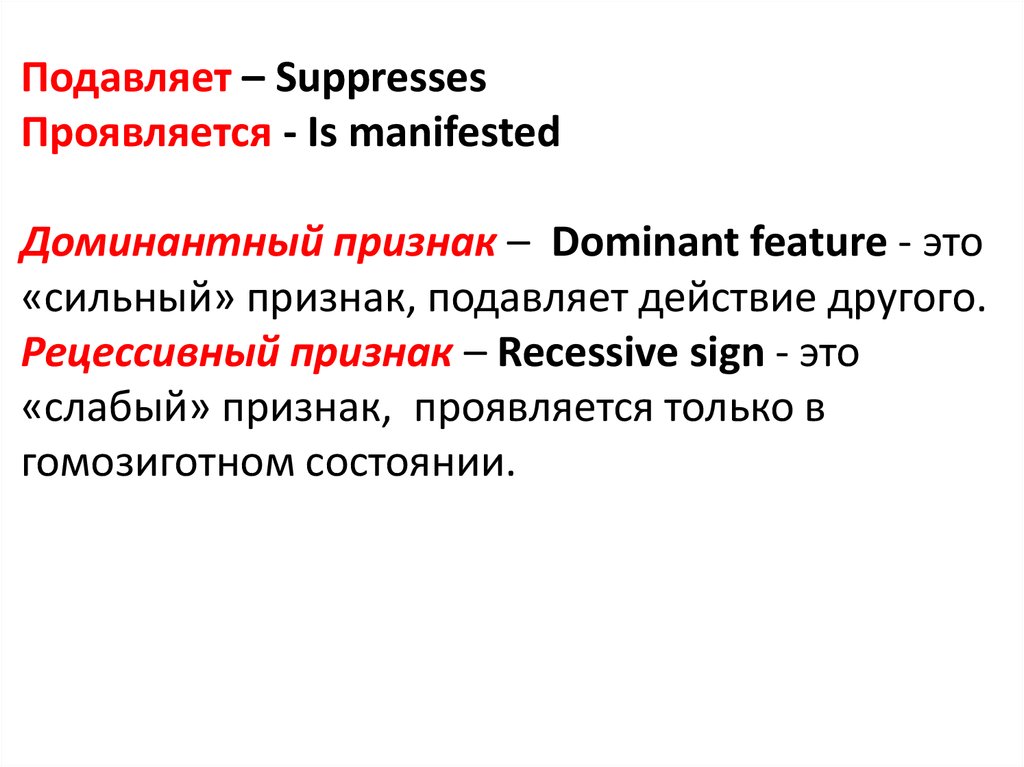 Подавляет – Suppresses
Проявляется - Is manifested

Доминантный признак – Dominant feature - это «сильный» признак, подавляет действие другого.
Рецессивный признак – Recessive sign - это «слабый» признак, проявляется только в гомозиготном состоянии.